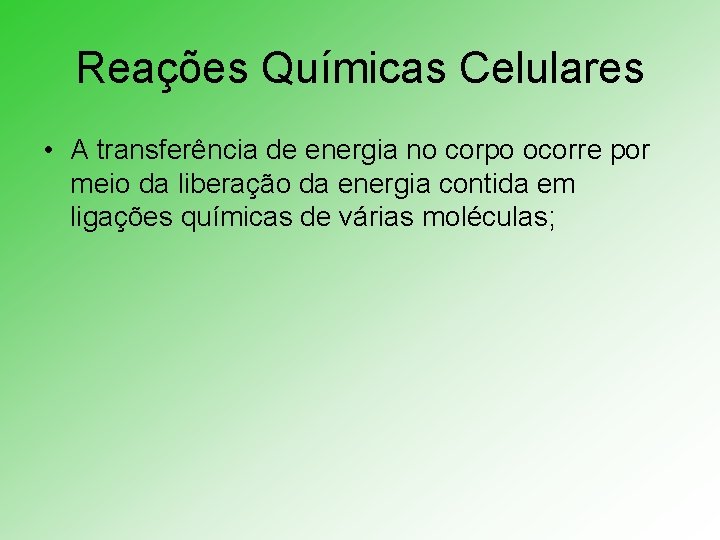 Reações Químicas Celulares

• A transferência de energia no corpo ocorre por meio da liberação da energia contida em ligações químicas de várias moléculas;